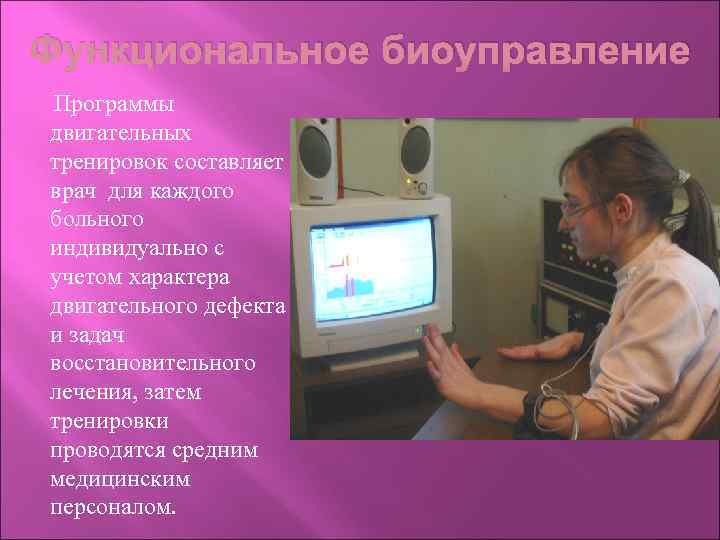 Функциональное биоуправление

Программы двигательных тренировок составляет врач для каждого больного индивидуально с учетом характера двигательного дефекта и задач восстановительного лечения, затем тренировки проводятся средним медицинским персоналом.